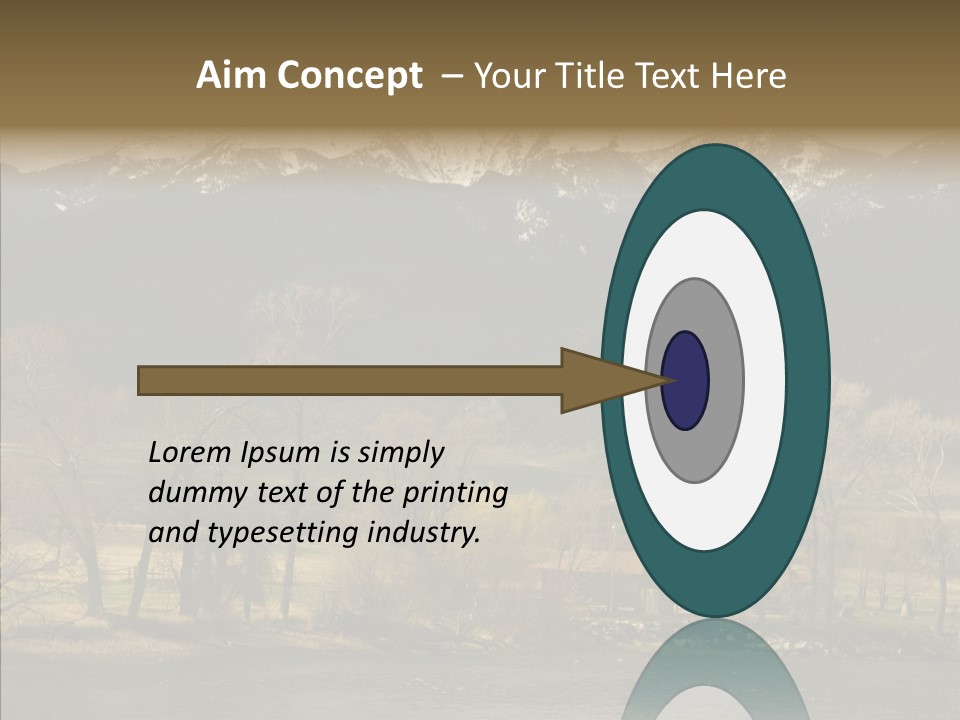 Aim Concept – Your Title Text Here

Lorem Ipsum is simply dummy text of the printing and typesetting industry.